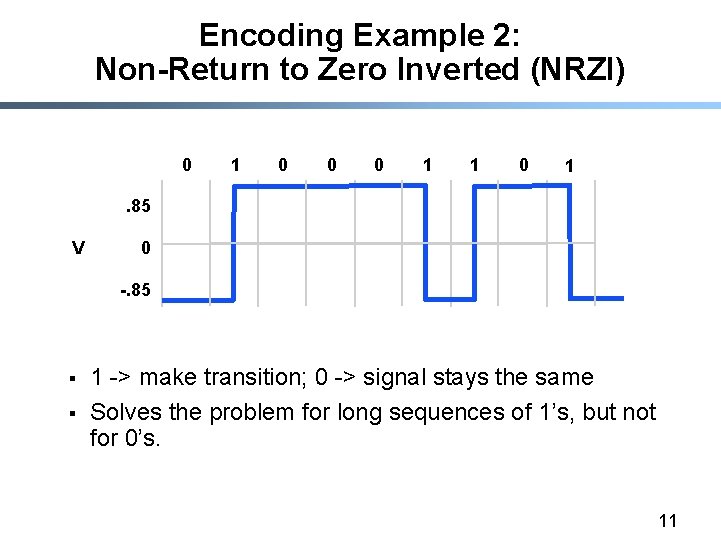 Encoding Example 2:
Non-Return to Zero Inverted (NRZI)

0 1 0 0 0 1 1 0 1

.85

V 0

-.85

▪ 1 -> make transition; 0 -> signal stays the same

▪ Solves the problem for long sequences of 1's, but not for 0's.

11